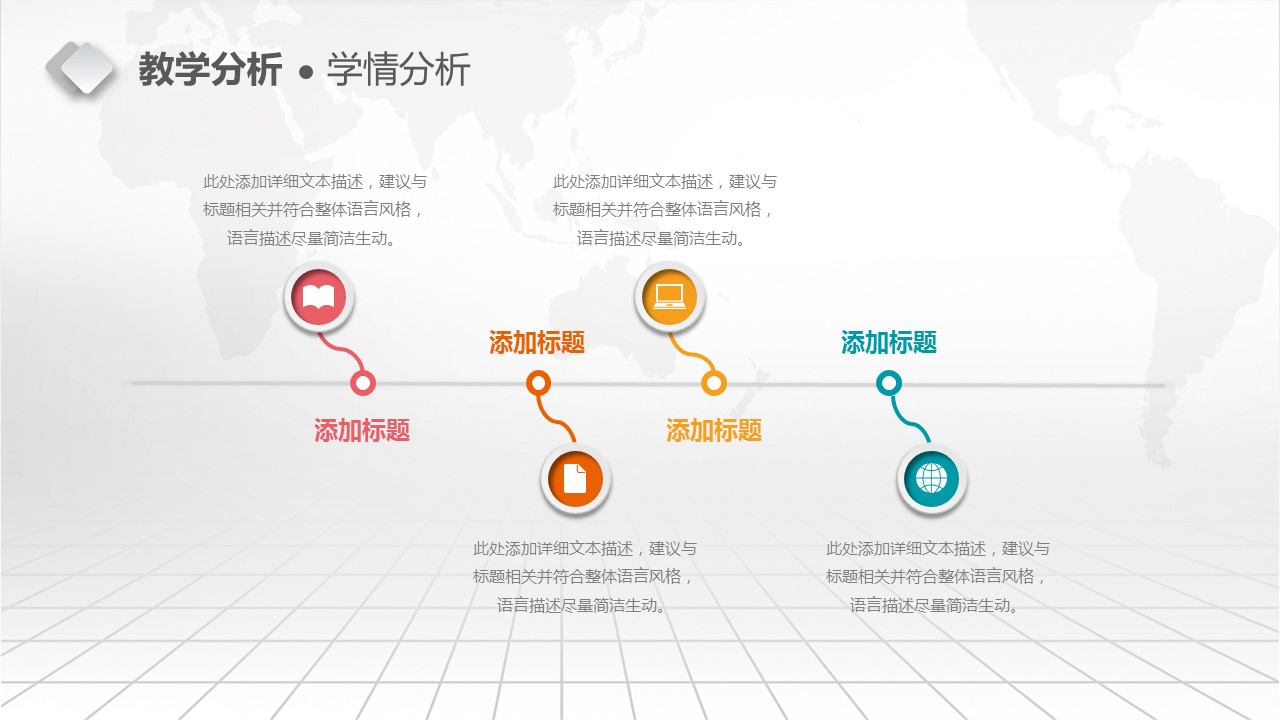 教学分析 • 学情分析

此处添加详细文本描述，建议与标题相关并符合整体语言风格，语言描述尽量简洁生动。

此处添加详细文本描述，建议与标题相关并符合整体语言风格，语言描述尽量简洁生动。

添加标题

添加标题

添加标题

添加标题

此处添加详细文本描述，建议与标题相关并符合整体语言风格，语言描述尽量简洁生动。

此处添加详细文本描述，建议与标题相关并符合整体语言风格，语言描述尽量简洁生动。